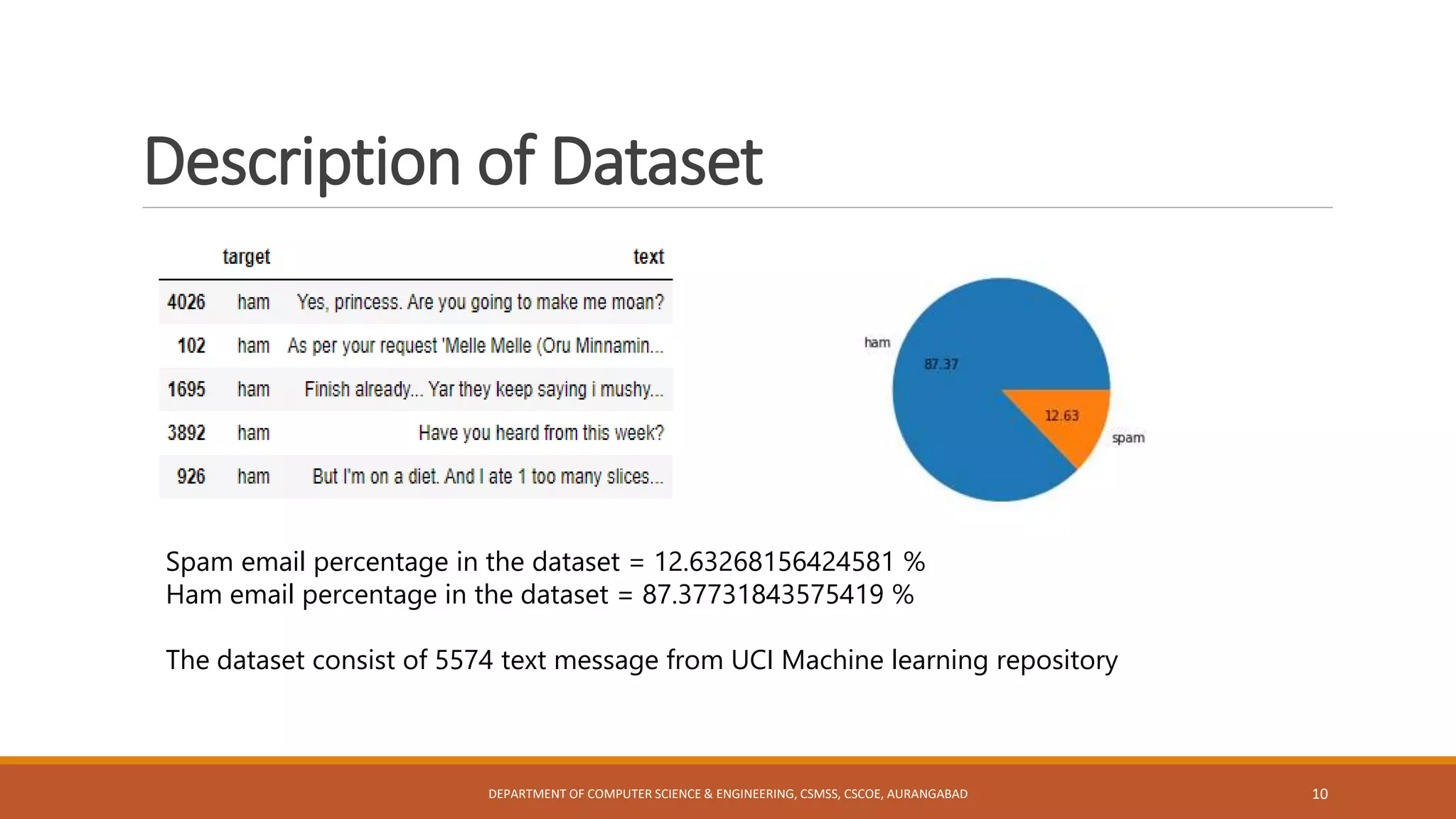 Description of Dataset

| | target | text |
|---|---|---|
| 4026 | ham | Yes, princess. Are you going to make me moan? |
| 102 | ham | As per your request 'Melle Melle (Oru Minnamin... |
| 1695 | ham | Finish already... Yar they keep saying i mushy... |
| 3892 | ham | Have you heard from this week? |
| 926 | ham | But I'm on a diet. And I ate 1 too many slices... |

ham
87.37
12.63
spam

Spam email percentage in the dataset = 12.63268156424581 %
Ham email percentage in the dataset = 87.37731843575419 %

The dataset consist of 5574 text message from UCI Machine learning repository

DEPARTMENT OF COMPUTER SCIENCE & ENGINEERING, CSMSS, CSCOE, AURANGABAD

10